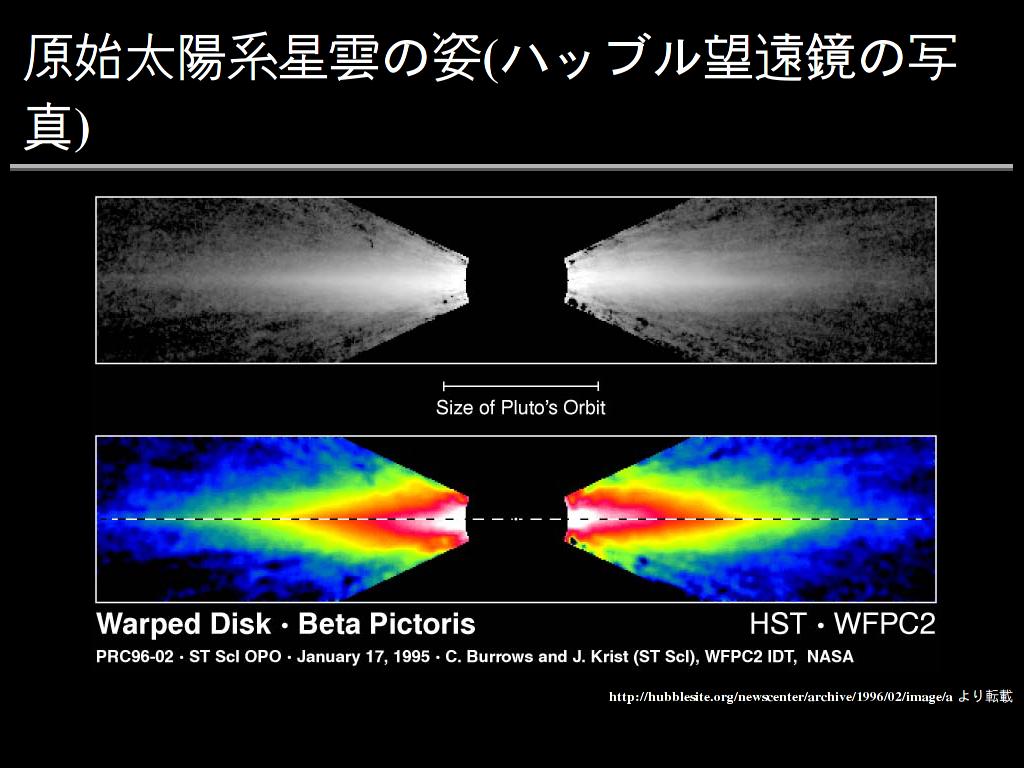 原始太陽系星雲の姿(ハッブル望遠鏡の写真)

Size of Pluto's Orbit

Warped Disk · Beta Pictoris

HST · WFPC2

PRC96-02 · ST ScI OPO · January 17, 1995 · C. Burrows and J. Krist (ST ScI), WFPC2 IDT, NASA

http://hubblesite.org/newscenter/archive/1996/02/image/a より転載